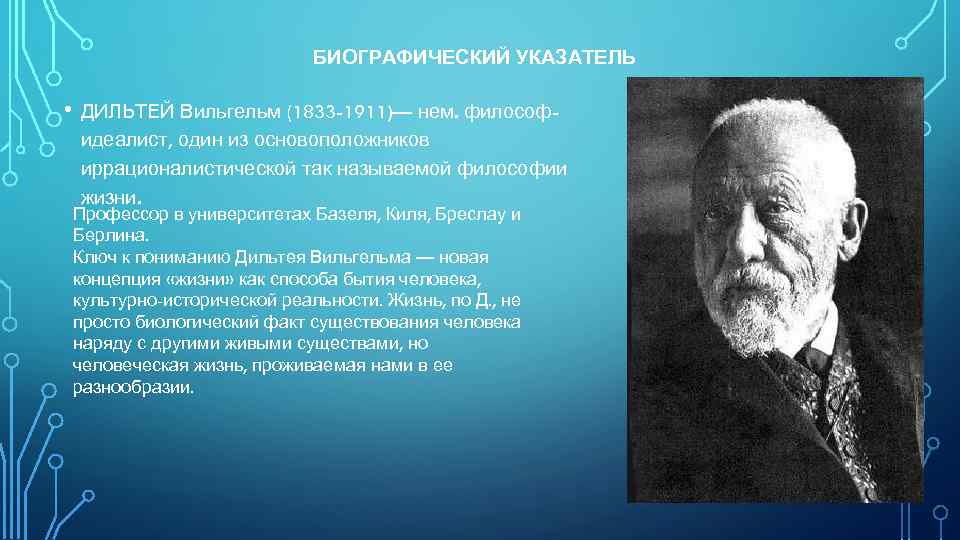 БИОГРАФИЧЕСКИЙ УКАЗАТЕЛЬ

• ДИЛЬТЕЙ Вильгельм (1833-1911)— нем. философ-идеалист, один из основоположников иррационалистической так называемой философии жизни.
Профессор в университетах Базеля, Киля, Бреслау и Берлина.
Ключ к пониманию Дильтея Вильгельма — новая концепция «жизни» как способа бытия человека, культурно-исторической реальности. Жизнь, по Д., не просто биологический факт существования человека наряду с другими живыми существами, но человеческая жизнь, проживаемая нами в ее разнообразии.